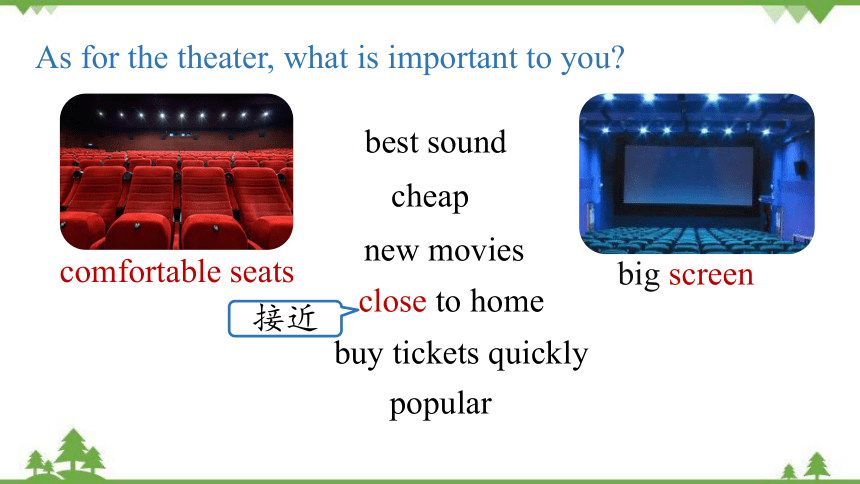 As for the theater, what is important to you?

comfortable seats

best sound

cheap

new movies

接近

close to home

buy tickets quickly

popular

big screen